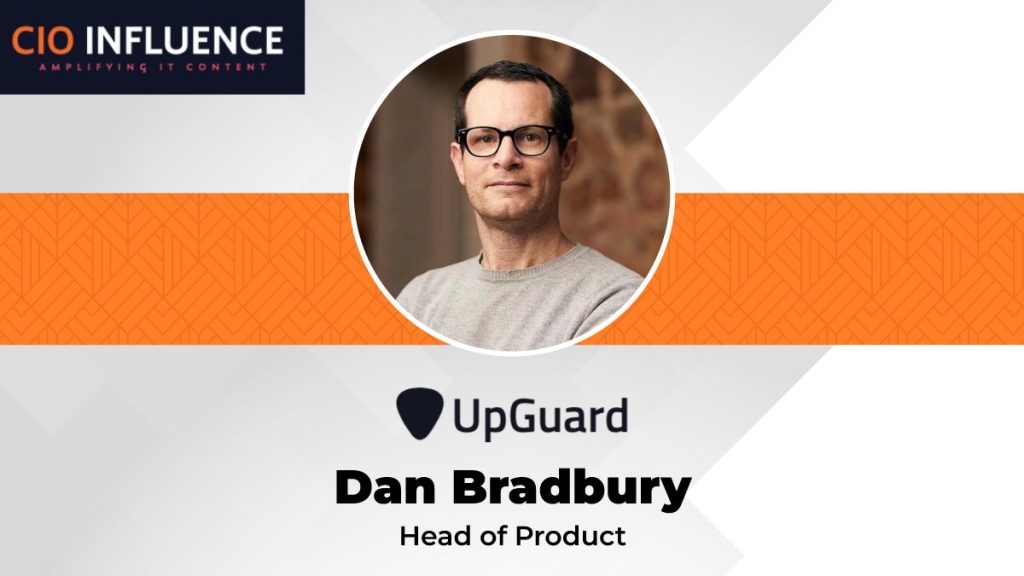 CIO INFLUENCE
AMPLIFYING IT CONTENT

UpGuard

Dan Bradbury

Head of Product